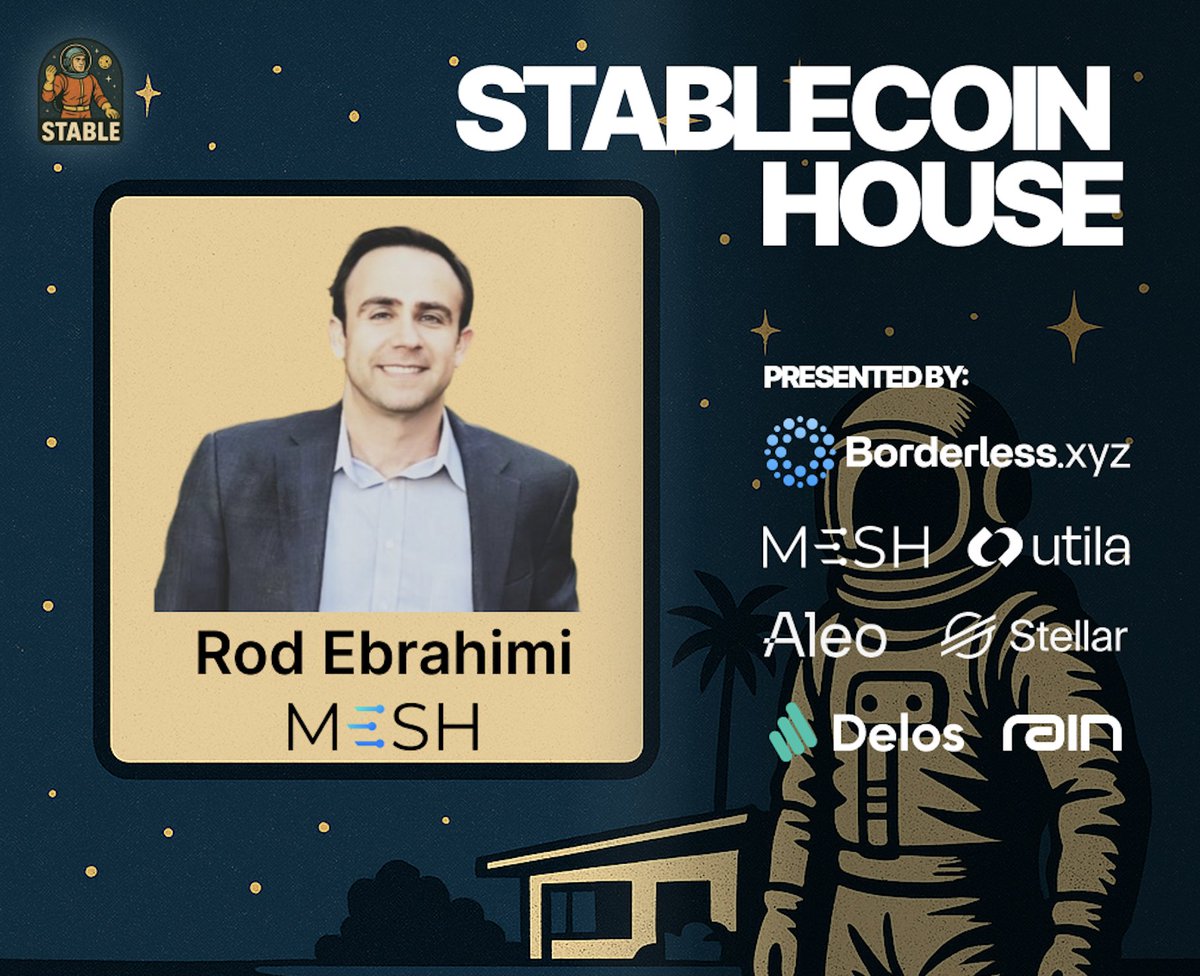 STABLE

STABLECOIN HOUSE

Rod Ebrahimi
MESH

PRESENTED BY:
Borderless.xyz
MESH utila
Aleo Stellar
Delos rain